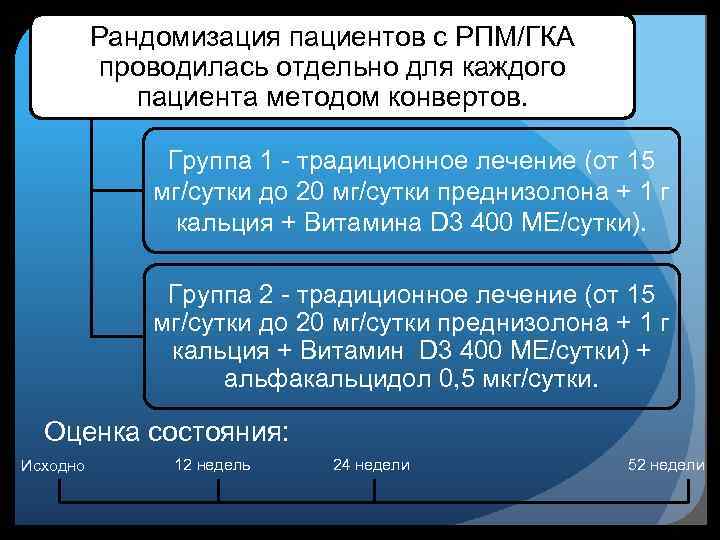 Рандомизация пациентов с РПМ/ГКА проводилась отдельно для каждого пациента методом конвертов.

Группа 1 - традиционное лечение (от 15 мг/сутки до 20 мг/сутки преднизолона + 1 г кальция + Витамина D3 400 МЕ/сутки).

Группа 2 - традиционное лечение (от 15 мг/сутки до 20 мг/сутки преднизолона + 1 г кальция + Витамин D3 400 МЕ/сутки) + альфакальцидол 0,5 мкг/сутки.

Оценка состояния:

Исходно

12 недель

24 недели

52 недели